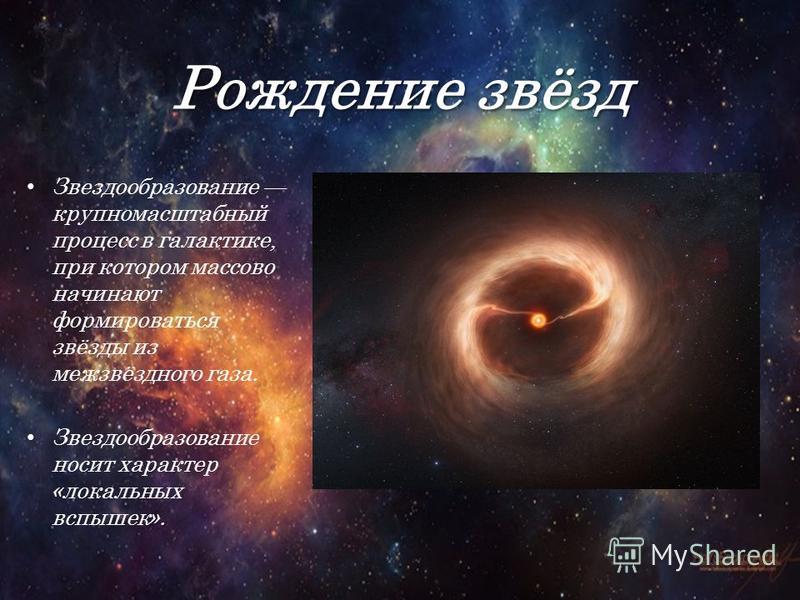 Рождение звёзд

• Звездообразование — крупномасштабный процесс в галактике, при котором массово начинают формироваться звёзды из межзвёздного газа.

• Звездообразование носит характер «локальных вспышек».

MyShared